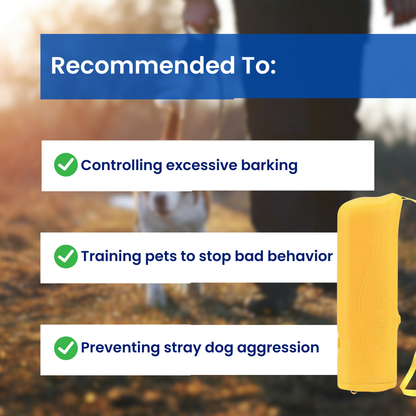 Recommended To:

Controlling excessive barking

Training pets to stop bad behavior

Preventing stray dog aggression